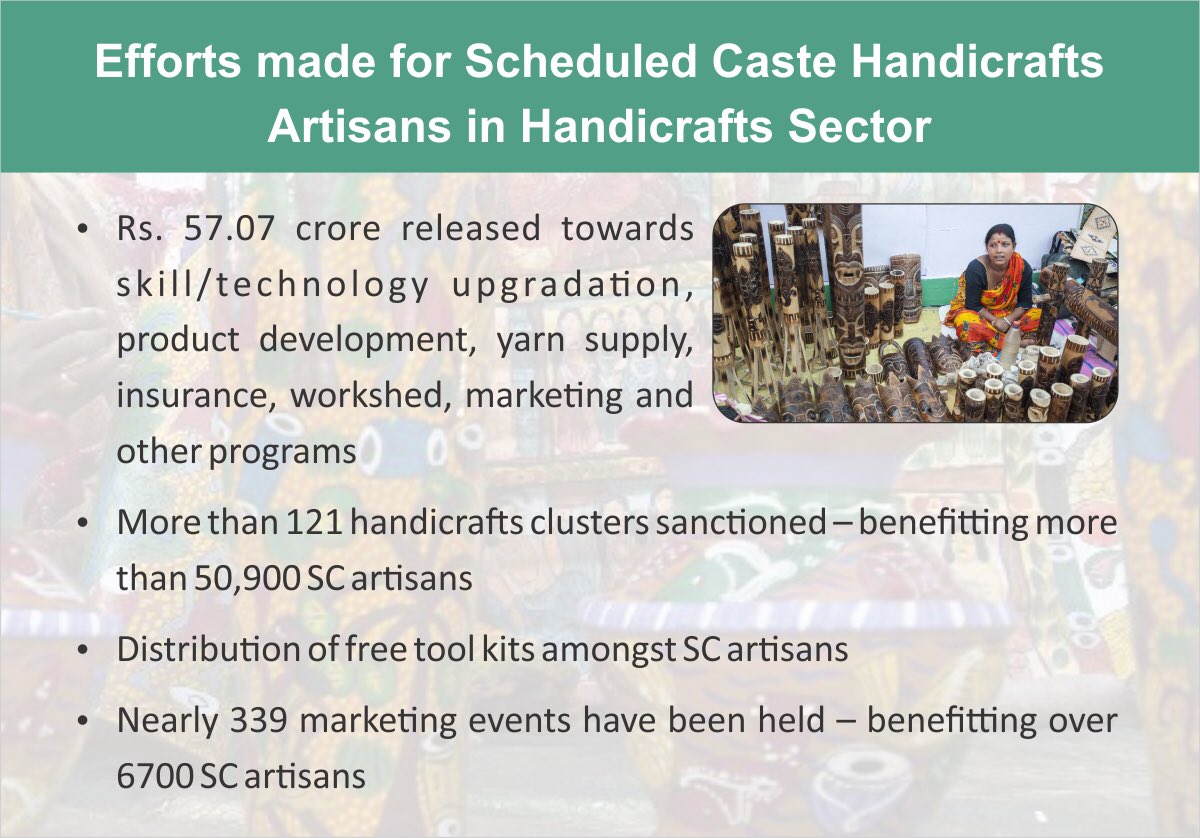 Efforts made for Scheduled Caste Handicrafts Artisans in Handicrafts Sector

• Rs. 57.07 crore released towards skill/technology upgradation, product development, yarn supply, insurance, workshed, marketing and other programs

• More than 121 handicrafts clusters sanctioned – benefitting more than 50,900 SC artisans

• Distribution of free tool kits amongst SC artisans

• Nearly 339 marketing events have been held – benefitting over 6700 SC artisans